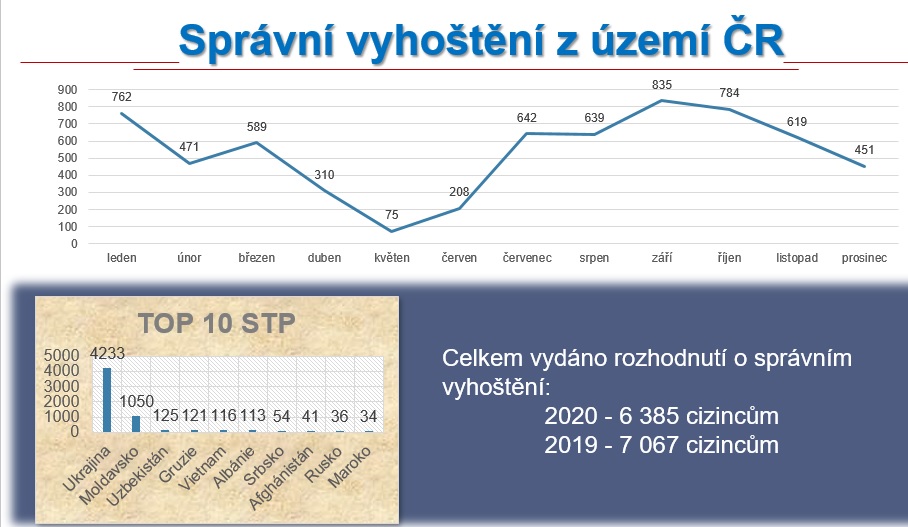 Správní vyhoštění z území ČR

900
800
700
600
500
400
300
200
100
0

762
471
589
310
75
208
642
639
835
784
619
451

leden
únor
březen
duben
květen
červen
červenec
srpen
září
říjen
listopad
prosinec

TOP 10 STP

5000
4000
3000
2000
1000
0

4233
1050
125
121
116
113
54
41
36
34

Ukrajina
Moldavsko
Uzbekistán
Gruzie
Vietnam
Albánie
Srbsko
Afghánistán
Rusko
Maroko

Celkem vydáno rozhodnutí o správním vyhoštění:
2020 - 6 385 cizincům
2019 - 7 067 cizincům